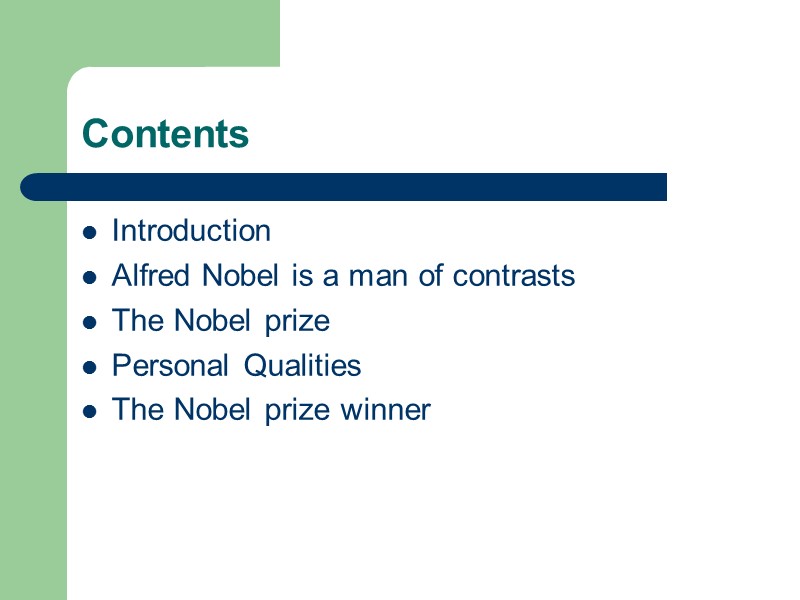 Contents

- Introduction
- Alfred Nobel is a man of contrasts
- The Nobel prize
- Personal Qualities
- The Nobel prize winner